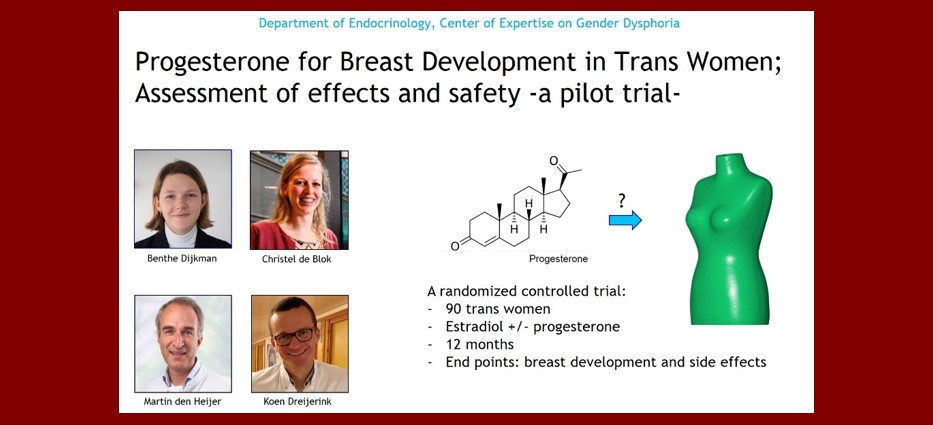 Department of Endocrinology, Center of Expertise on Gender Dysphoria

Progesterone for Breast Development in Trans Women; Assessment of effects and safety -a pilot trial-

Benthe Dijkman

Christel de Blok

Martin den Heijer

Koen Dreijerink

O

H

H

H

O

Progesterone

?

A randomized controlled trial:
- 90 trans women
- Estradiol +/- progesterone
- 12 months
- End points: breast development and side effects